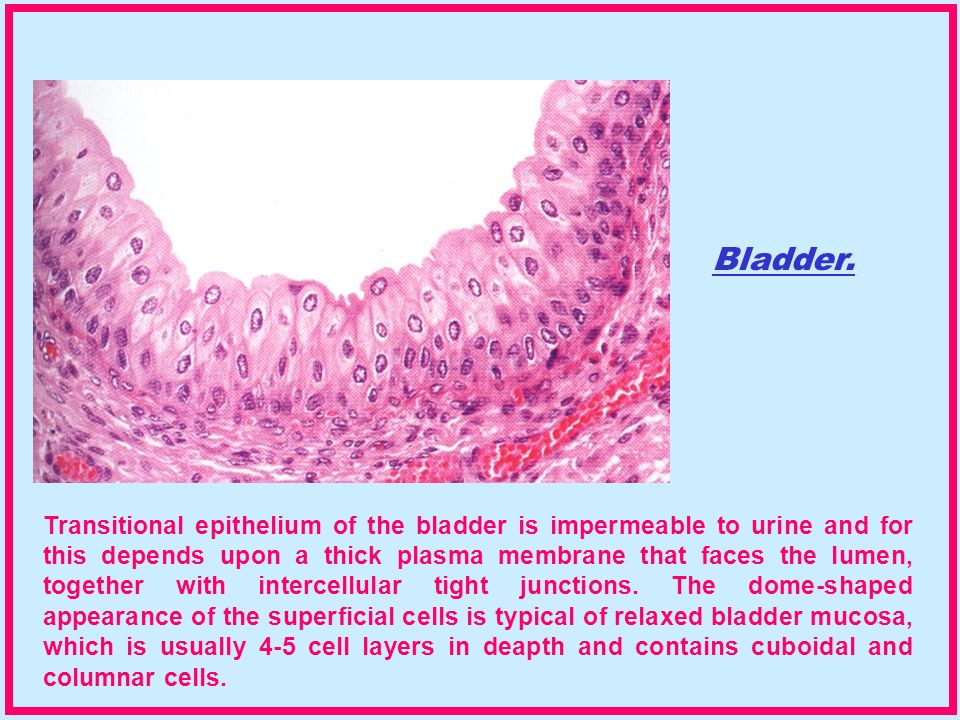 Bladder.

Transitional epithelium of the bladder is impermeable to urine and for this depends upon a thick plasma membrane that faces the lumen, together with intercellular tight junctions. The dome-shaped appearance of the superficial cells is typical of relaxed bladder mucosa, which is usually 4-5 cell layers in deapth and contains cuboidal and columnar cells.